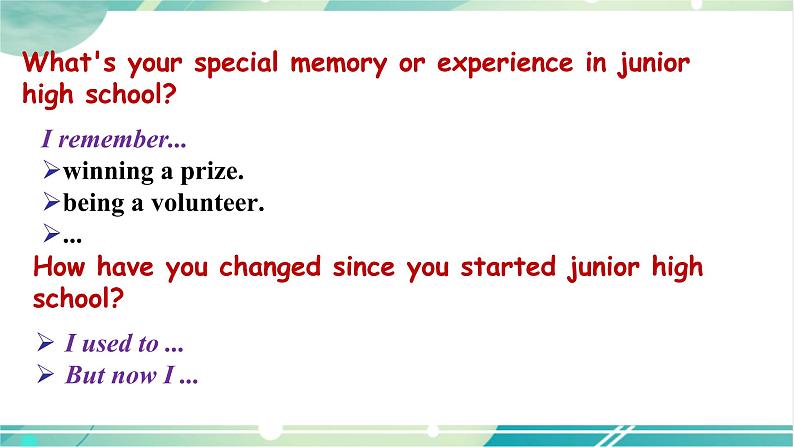 What's your special memory or experience in junior high school?

I remember...

➢winning a prize.

➢being a volunteer.

➢...

How have you changed since you started junior high school?

➢ I used to ...

➢ But now I ...